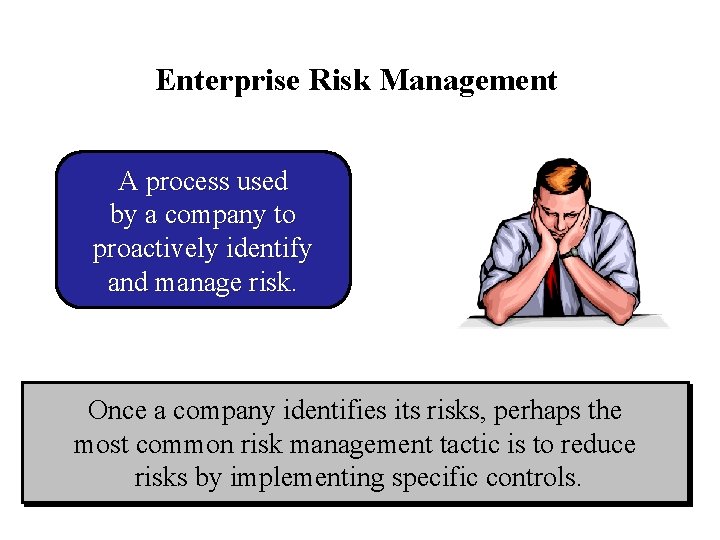 Enterprise Risk Management

A process used by a company to proactively identify and manage risk.

Once a company identifies its risks, perhaps the most common risk management tactic is to reduce risks by implementing specific controls.